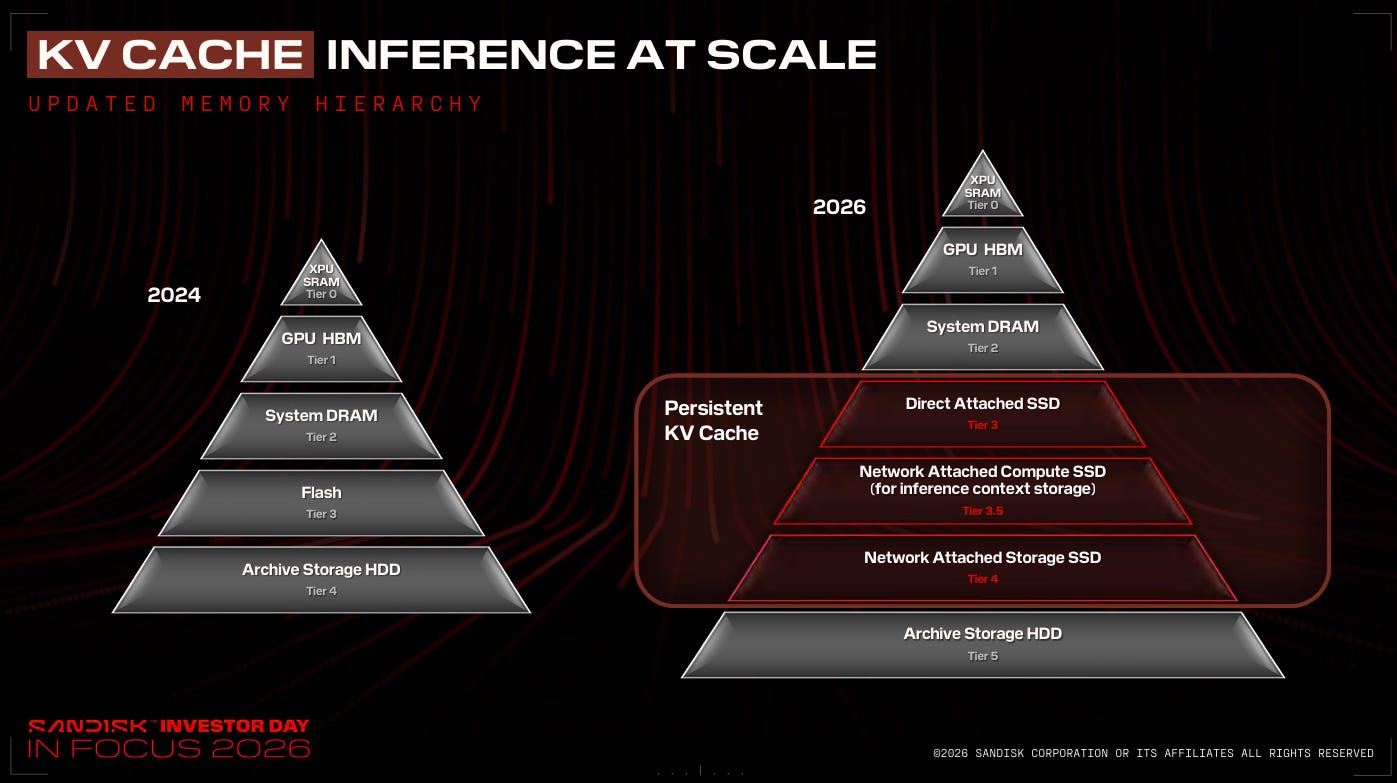 KV CACHE INFERENCE AT SCALE

UPDATED MEMORY HIERARCHY

2024

XPU SRAM
Tier 0

GPU HBM
Tier 1

System DRAM
Tier 2

Flash
Tier 3

Archive Storage HDD
Tier 4

2026

XPU SRAM
Tier 0

GPU HBM
Tier 1

System DRAM
Tier 2

Persistent KV Cache

Direct Attached SSD
Tier 3

Network Attached Compute SSD
(for inference context storage)
Tier 3.5

Network Attached Storage SSD
Tier 4

Archive Storage HDD
Tier 5

SANDISK™ INVESTOR DAY
IN FOCUS 2026

©2026 SANDISK CORPORATION OR ITS AFFILIATES ALL RIGHTS RESERVED